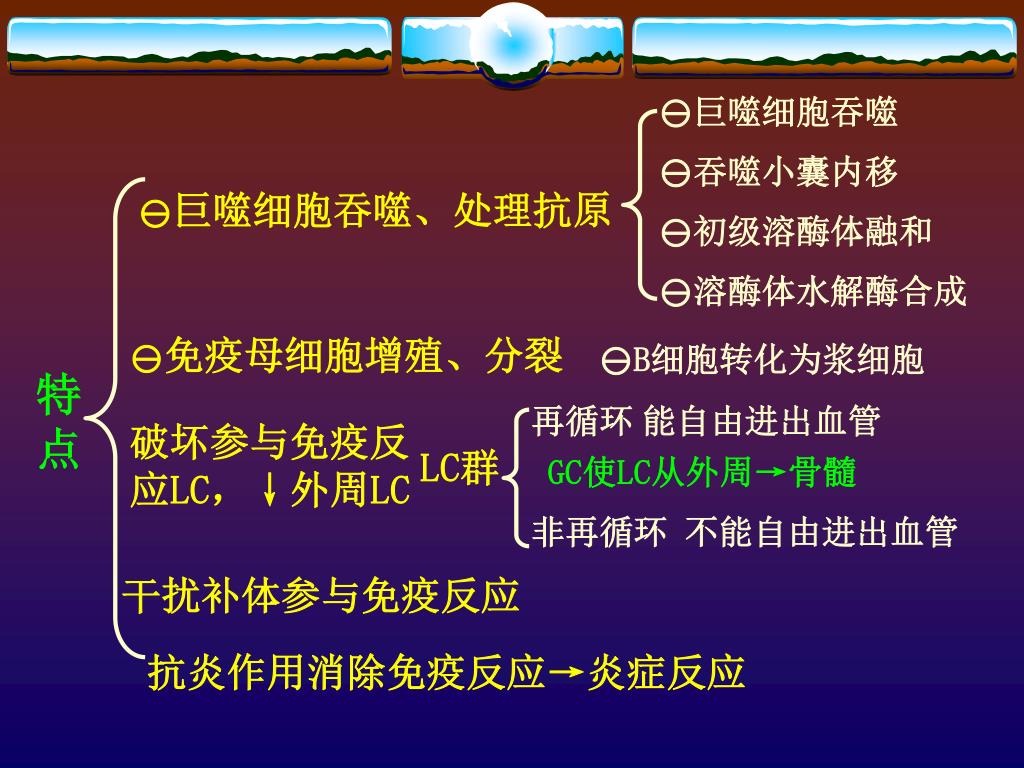 特点

⊖巨噬细胞吞噬、处理抗原

⊖巨噬细胞吞噬
⊖吞噬小囊内移
⊖初级溶酶体融和
⊖溶酶体水解酶合成

⊖免疫母细胞增殖、分裂

⊖B细胞转化为浆细胞

破坏参与免疫反应LC，↓外周LC

LC群

再循环 能自由进出血管
GC使LC从外周→骨髓
非再循环 不能自由进出血管

干扰补体参与免疫反应

抗炎作用消除免疫反应→炎症反应